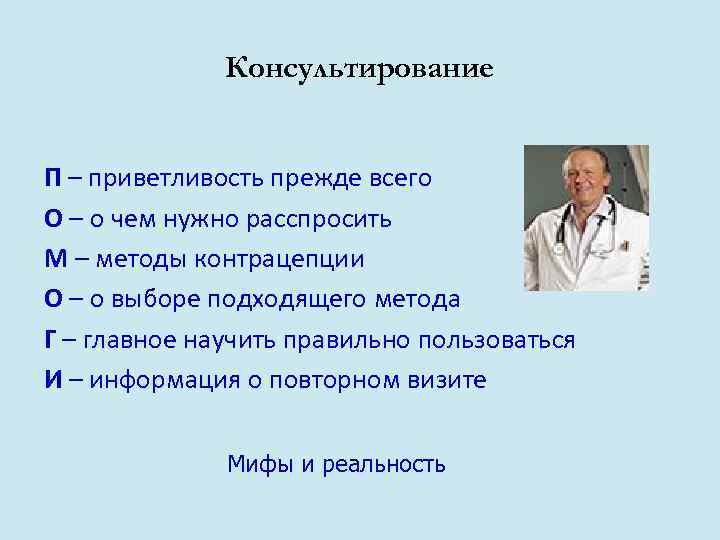 Консультирование

П – приветливость прежде всего

О – о чем нужно расспросить

М – методы контрацепции

О – о выборе подходящего метода

Г – главное научить правильно пользоваться

И – информация о повторном визите

Мифы и реальность